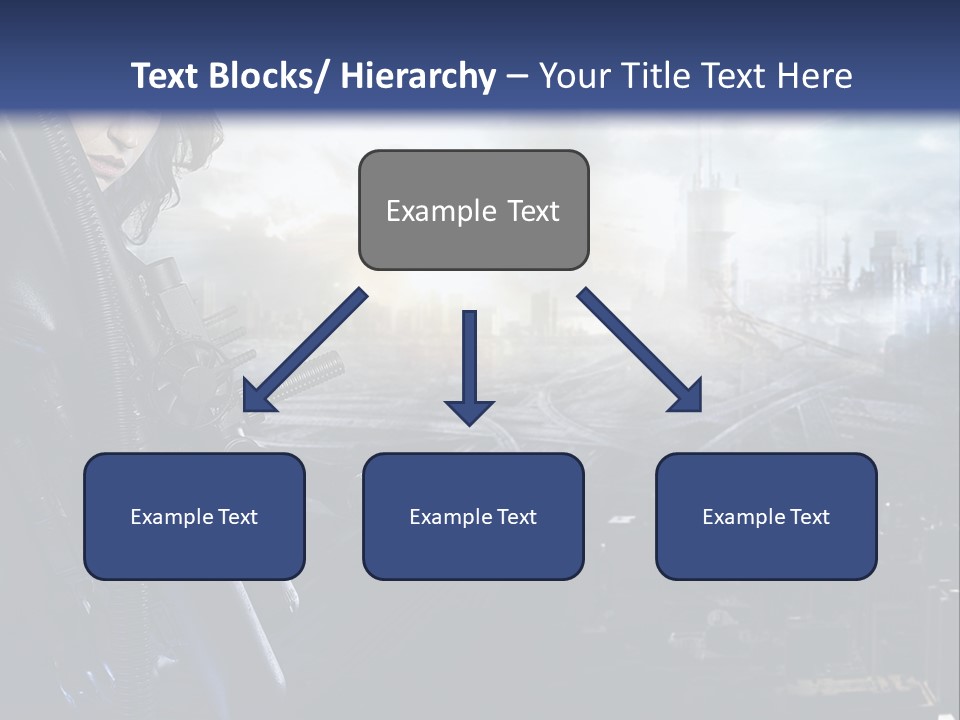 Text Blocks/ Hierarchy – Your Title Text Here

Example Text

Example Text

Example Text

Example Text